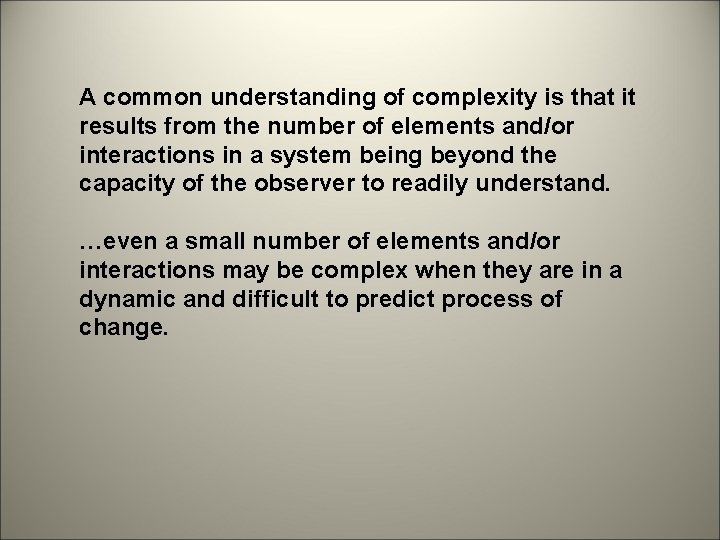 A common understanding of complexity is that it results from the number of elements and/or interactions in a system being beyond the capacity of the observer to readily understand.

…even a small number of elements and/or interactions may be complex when they are in a dynamic and difficult to predict process of change.